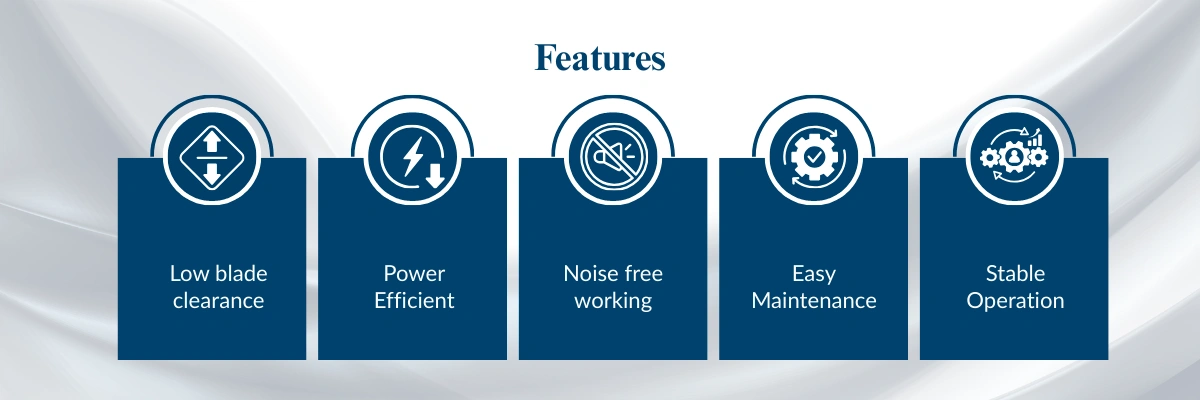 Features

Low blade clearance

Power Efficient

Noise free working

Easy Maintenance

Stable Operation